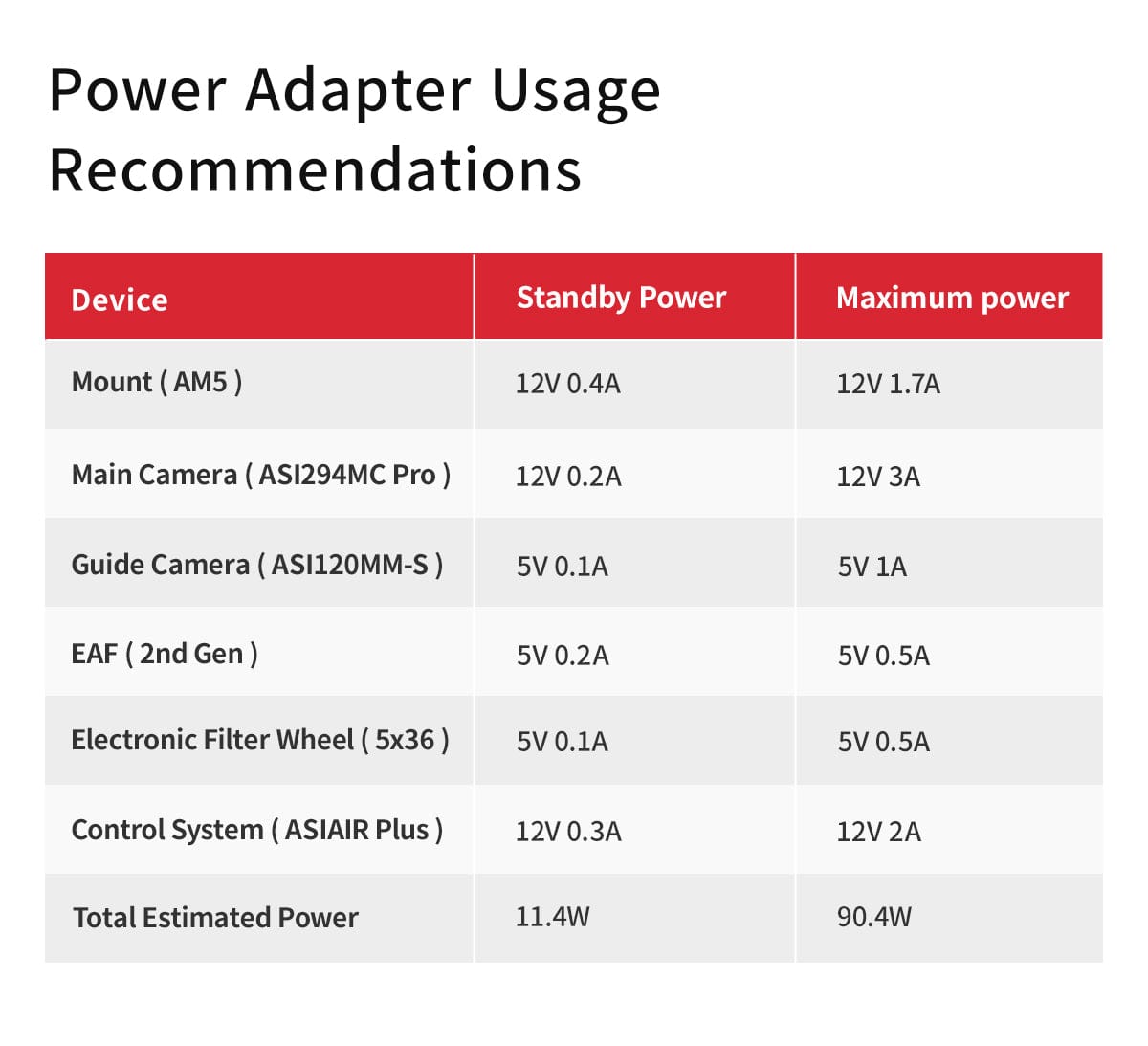 Power Adapter Usage Recommendations

| Device | Standby Power | Maximum power |
|---|---|---|
| Mount ( AM5 ) | 12V 0.4A | 12V 1.7A |
| Main Camera ( ASI294MC Pro ) | 12V 0.2A | 12V 3A |
| Guide Camera ( ASI120MM-S ) | 5V 0.1A | 5V 1A |
| EAF ( 2nd Gen ) | 5V 0.2A | 5V 0.5A |
| Electronic Filter Wheel ( 5x36 ) | 5V 0.1A | 5V 0.5A |
| Control System ( ASIAIR Plus ) | 12V 0.3A | 12V 2A |
| Total Estimated Power | 11.4W | 90.4W |